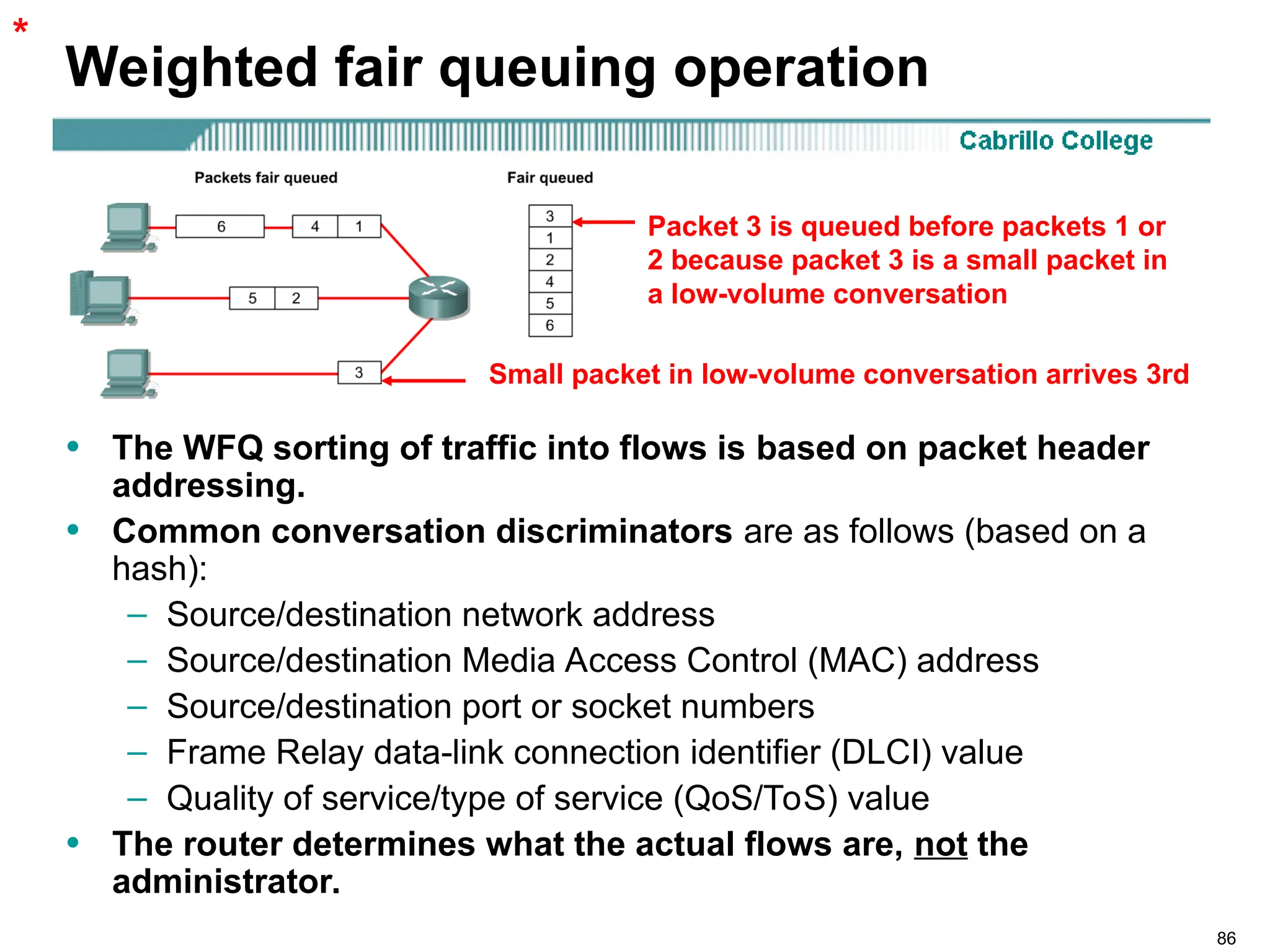 *

Weighted fair queuing operation

Cabrillo College

Packets fair queued

6

4 1

5 2

3

Fair queued

3
1
2
4
5
6

Packet 3 is queued before packets 1 or 2 because packet 3 is a small packet in a low-volume conversation

Small packet in low-volume conversation arrives 3rd

• The WFQ sorting of traffic into flows is based on packet header addressing.
• Common conversation discriminators are as follows (based on a hash):
– Source/destination network address
– Source/destination Media Access Control (MAC) address
– Source/destination port or socket numbers
– Frame Relay data-link connection identifier (DLCI) value
– Quality of service/type of service (QoS/ToS) value
• The router determines what the actual flows are, not the administrator.

86